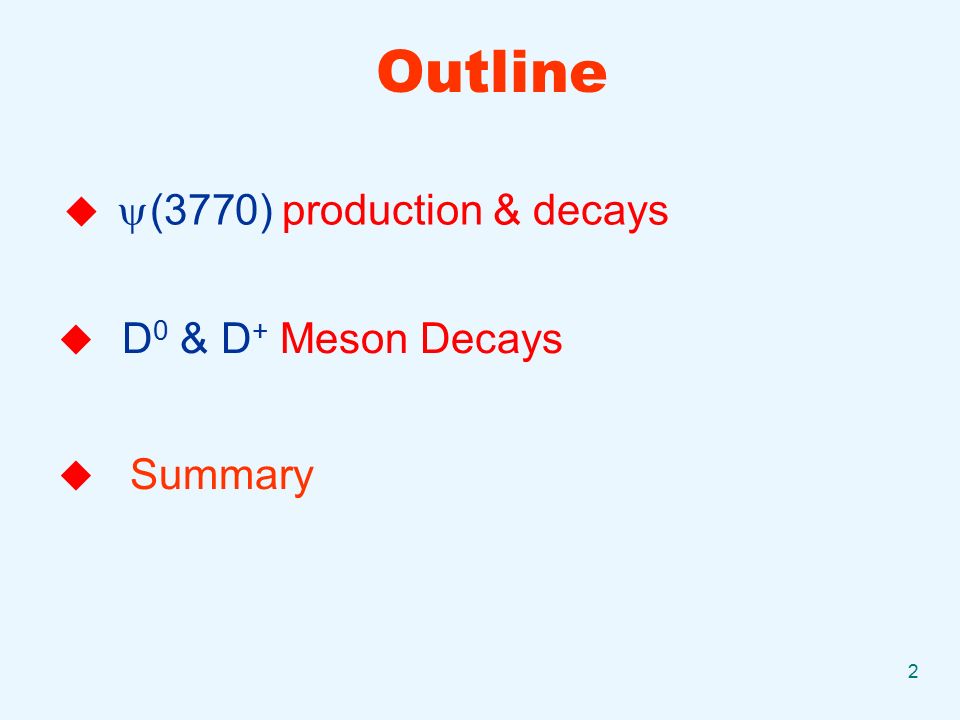 Outline

◆ $\psi(3770)$ production & decays

◆ $D^0$ & $D^+$ Meson Decays

◆ Summary

2